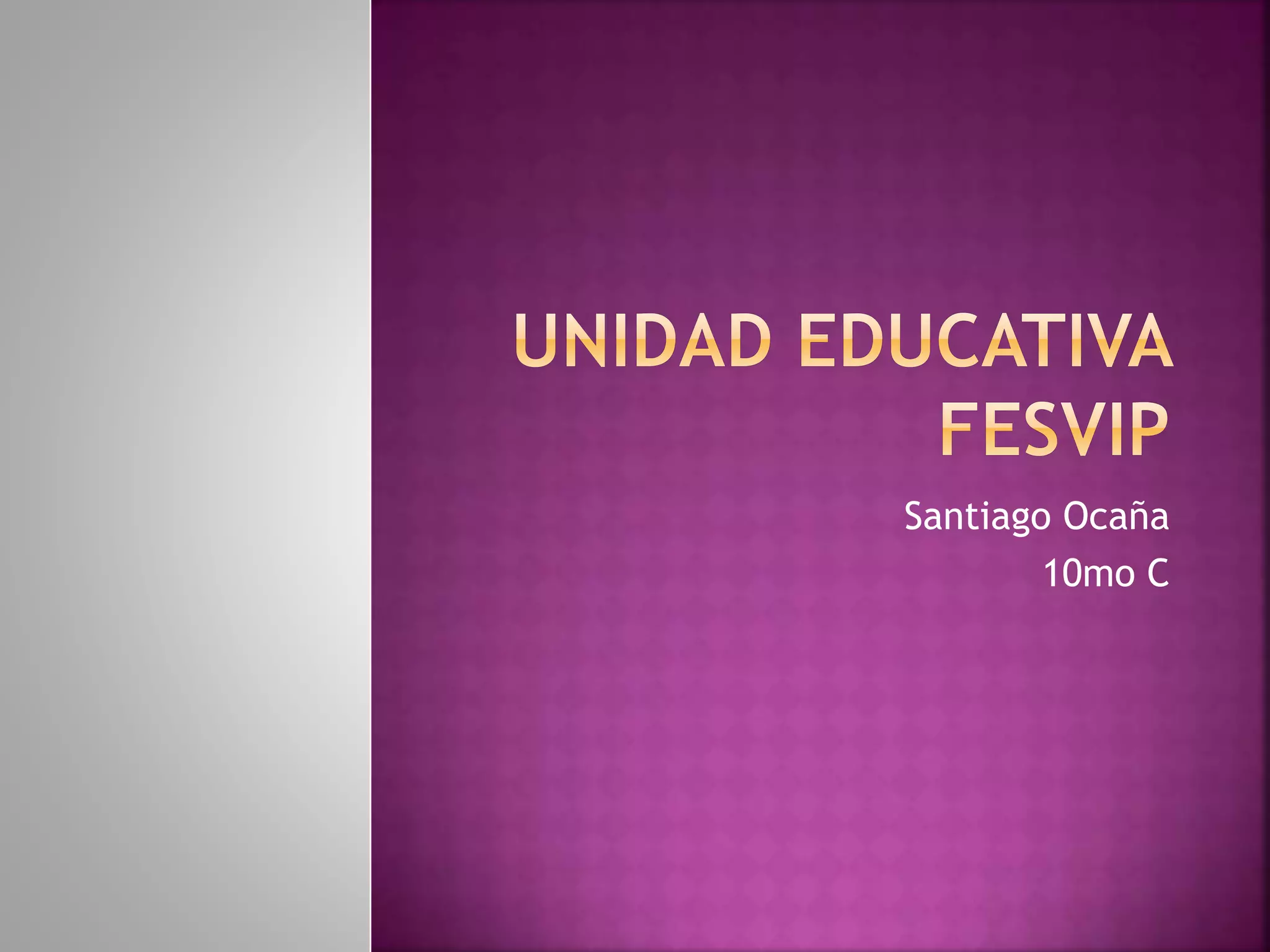 UNIDAD EDUCATIVA FESVIP

Santiago Ocaña
10mo C